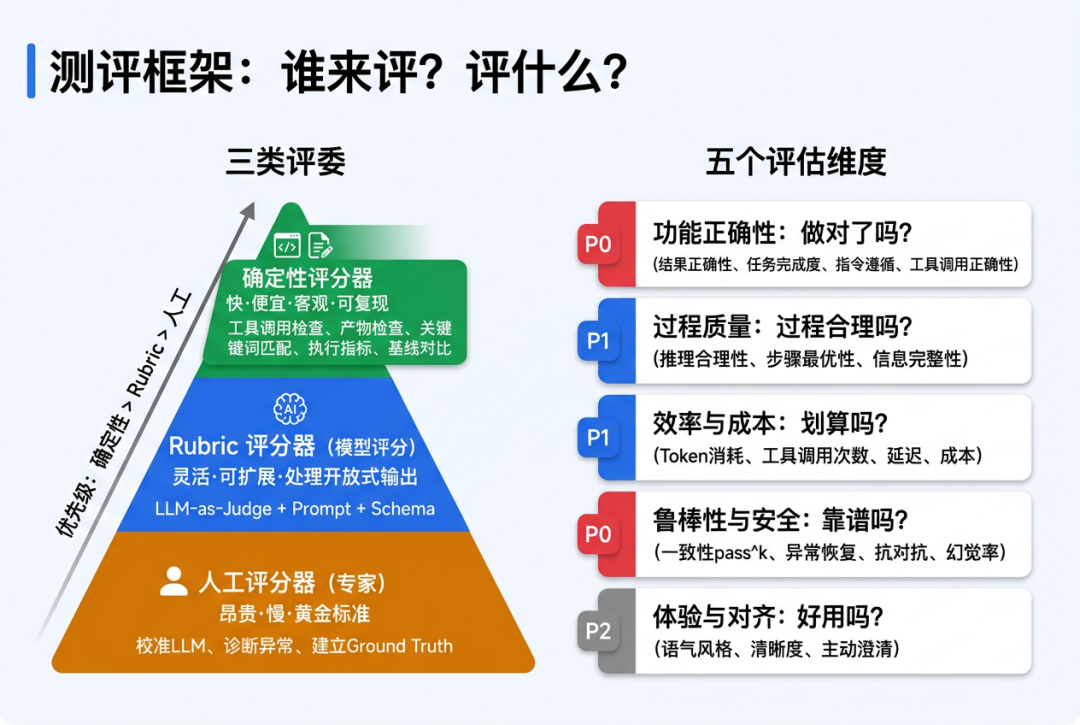 测评框架：谁来评？评什么？

三类评委

优先级：确定性 > Rubric > 人工

确定性评分器
快·便宜·客观·可复现
工具调用检查、产物检查、关键键词匹配、执行指标、基线对比

AI
Rubric 评分器（模型评分）
灵活·可扩展·处理开放式输出
LLM-as-Judge + Prompt + Schema

人工评分器（专家）
昂贵·慢·黄金标准
校准LLM、诊断异常、建立Ground Truth

五个评估维度

P0 功能正确性：做对了吗？
(结果正确性、任务完成度、指令遵循、工具调用正确性)

P1 过程质量：过程合理吗？
(推理合理性、步骤最优性、信息完整性)

P1 效率与成本：划算吗？
(Token消耗、工具调用次数、延迟、成本)

P0 鲁棒性与安全：靠谱吗？
(一致性pass^k、异常恢复、抗对抗、幻觉率)

P2 体验与对齐：好用吗？
(语气风格、清晰度、主动澄清)